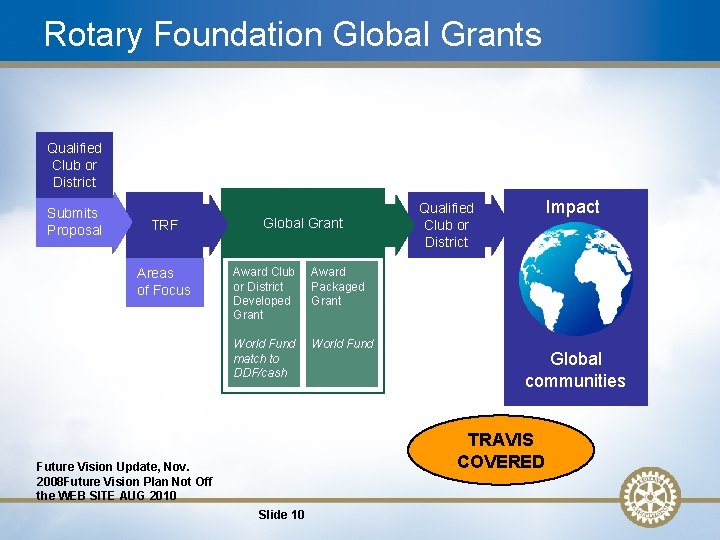 Rotary Foundation Global Grants

Qualified Club or District

Submits Proposal

TRF

Areas of Focus

Global Grant

Award Club or District Developed Grant

World Fund match to DDF/cash

Award Packaged Grant

World Fund

Qualified Club or District

Impact

Global communities

TRAVIS COVERED

Future Vision Update, Nov. 2008Future Vision Plan Not Off the WEB SITE AUG 2010

Slide 10

ROTARY INTERNATIONAL